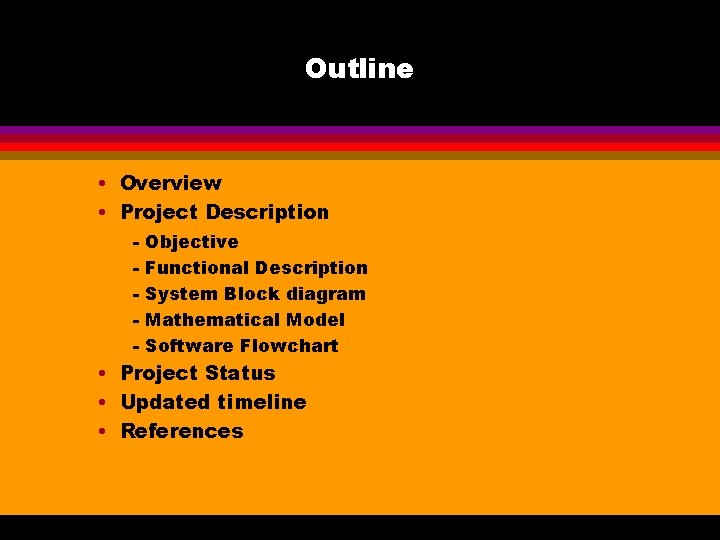 Outline

• Overview
• Project Description
- Objective
- Functional Description
- System Block diagram
- Mathematical Model
- Software Flowchart
• Project Status
• Updated timeline
• References